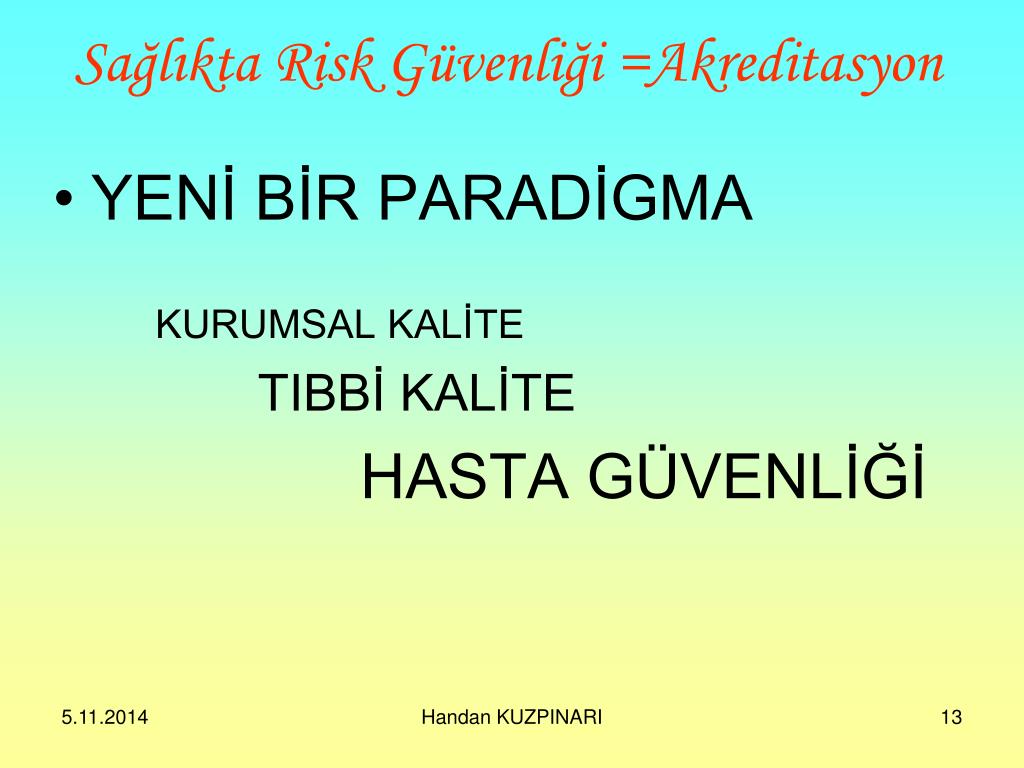 Sağlıkta Risk Güvenliği =Akreditasyon

• YENİ BİR PARADİGMA

KURUMSAL KALİTE

TIBBİ KALİTE

HASTA GÜVENLİĞİ

5.11.2014

Handan KUZPINARI

13